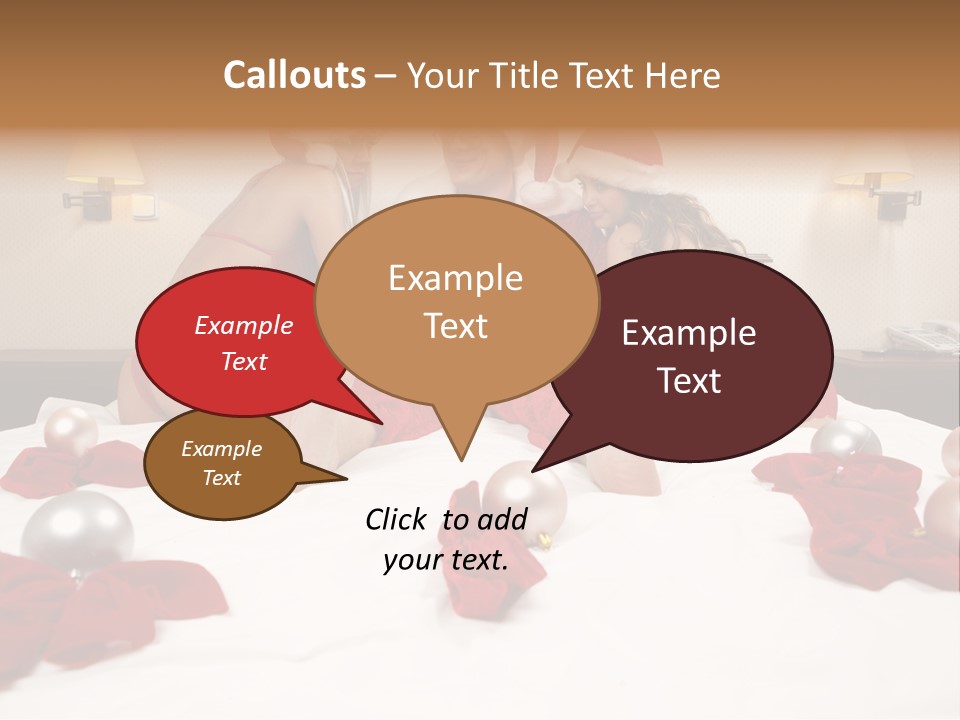 Callouts – Your Title Text Here

Example Text

Example Text

Example Text

Example Text

Click to add your text.